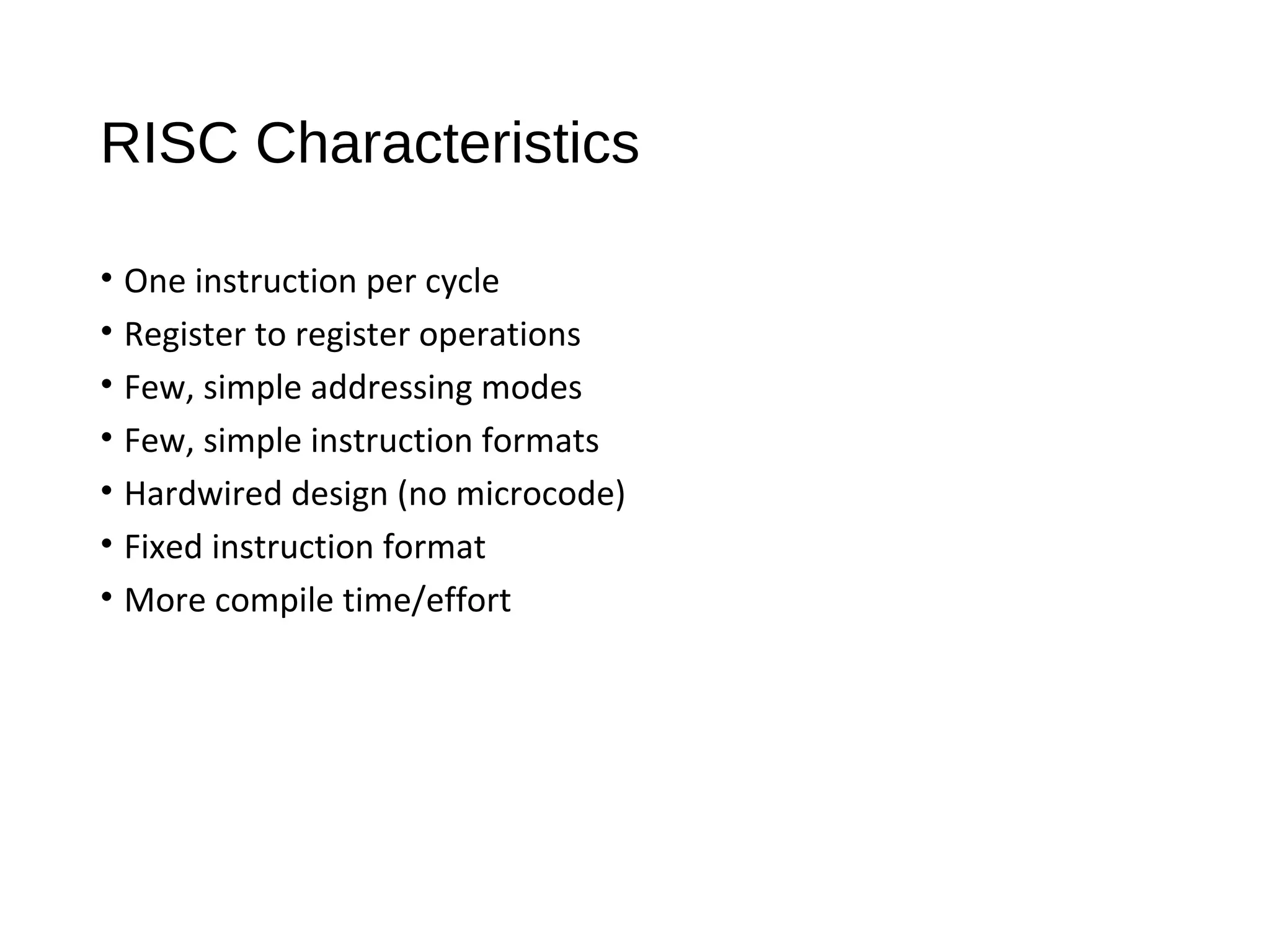 RISC Characteristics

• One instruction per cycle
• Register to register operations
• Few, simple addressing modes
• Few, simple instruction formats
• Hardwired design (no microcode)
• Fixed instruction format
• More compile time/effort